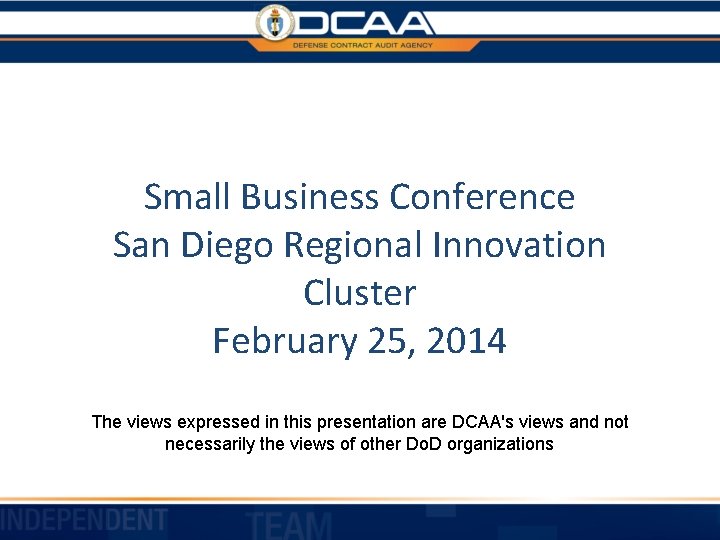 DCAA
DEFENSE CONTRACT AUDIT AGENCY

Small Business Conference
San Diego Regional Innovation Cluster
February 25, 2014

The views expressed in this presentation are DCAA's views and not necessarily the views of other DoD organizations

INDEPENDENT TEAM